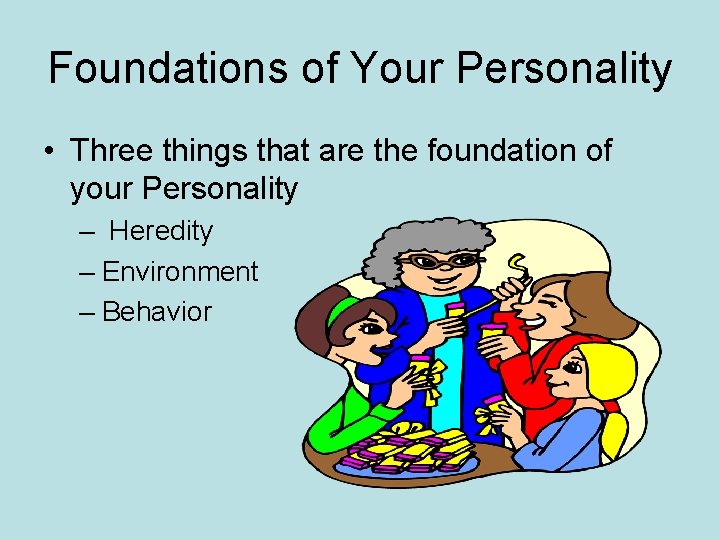 Foundations of Your Personality

• Three things that are the foundation of your Personality
– Heredity
– Environment
– Behavior